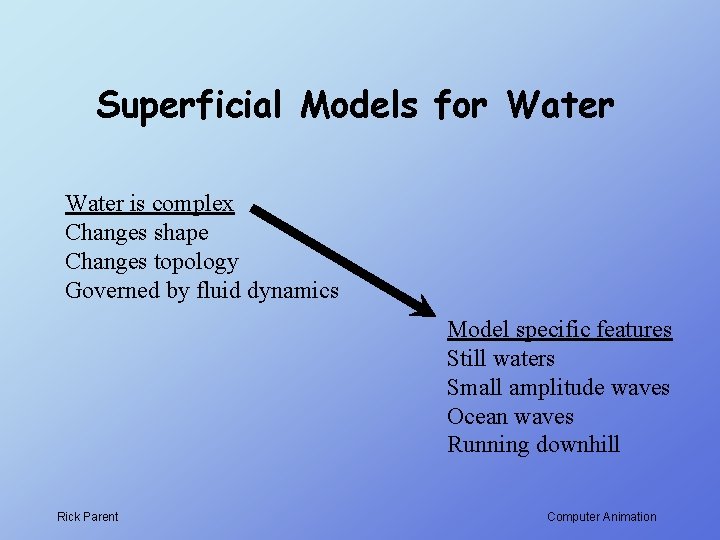 Superficial Models for Water

Water is complex
Changes shape
Changes topology
Governed by fluid dynamics

Model specific features
Still waters
Small amplitude waves
Ocean waves
Running downhill

Rick Parent

Computer Animation